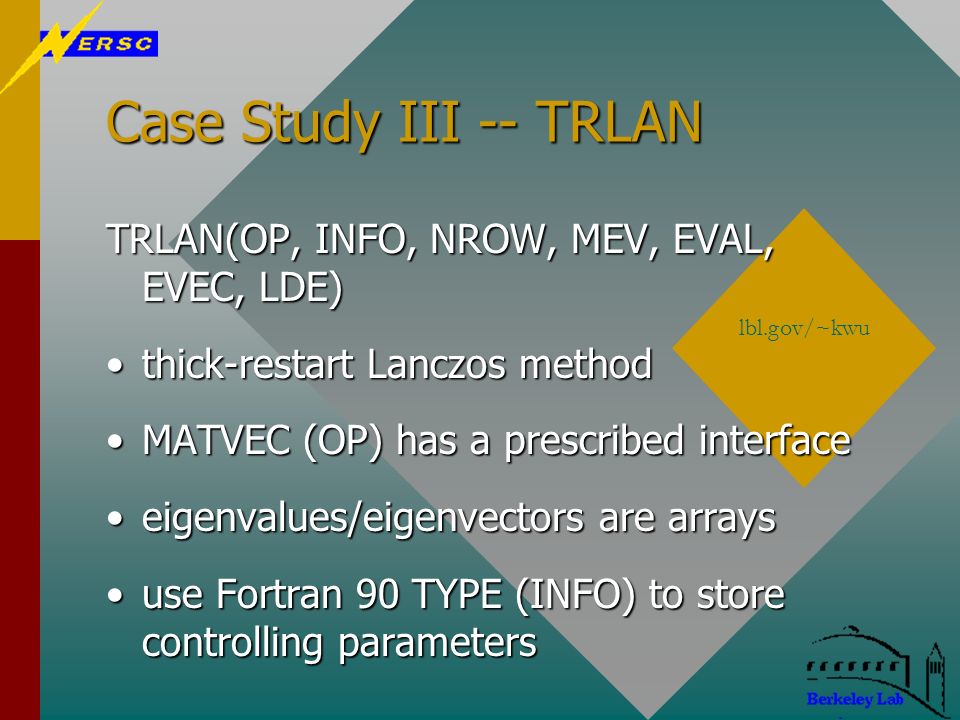 NERSC

Case Study III -- TRLAN

TRLAN(OP, INFO, NROW, MEV, EVAL, EVEC, LDE)

lbl.gov/~kwu

• thick-restart Lanczos method

• MATVEC (OP) has a prescribed interface

• eigenvalues/eigenvectors are arrays

• use Fortran 90 TYPE (INFO) to store controlling parameters

Berkeley Lab